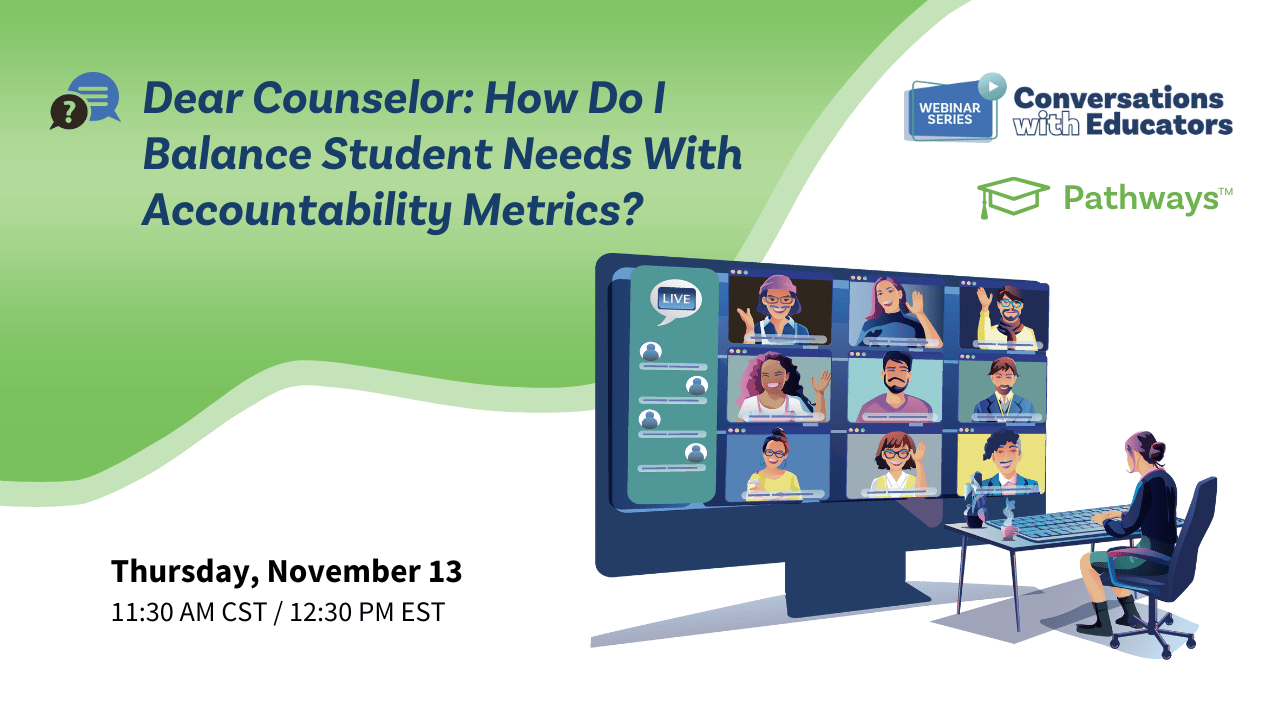 Dear Counselor: How Do I Balance Student Needs With Accountability Metrics?

WEBINAR SERIES

Conversations with Educators

Pathways™

LIVE

Thursday, November 13
11:30 AM CST / 12:30 PM EST